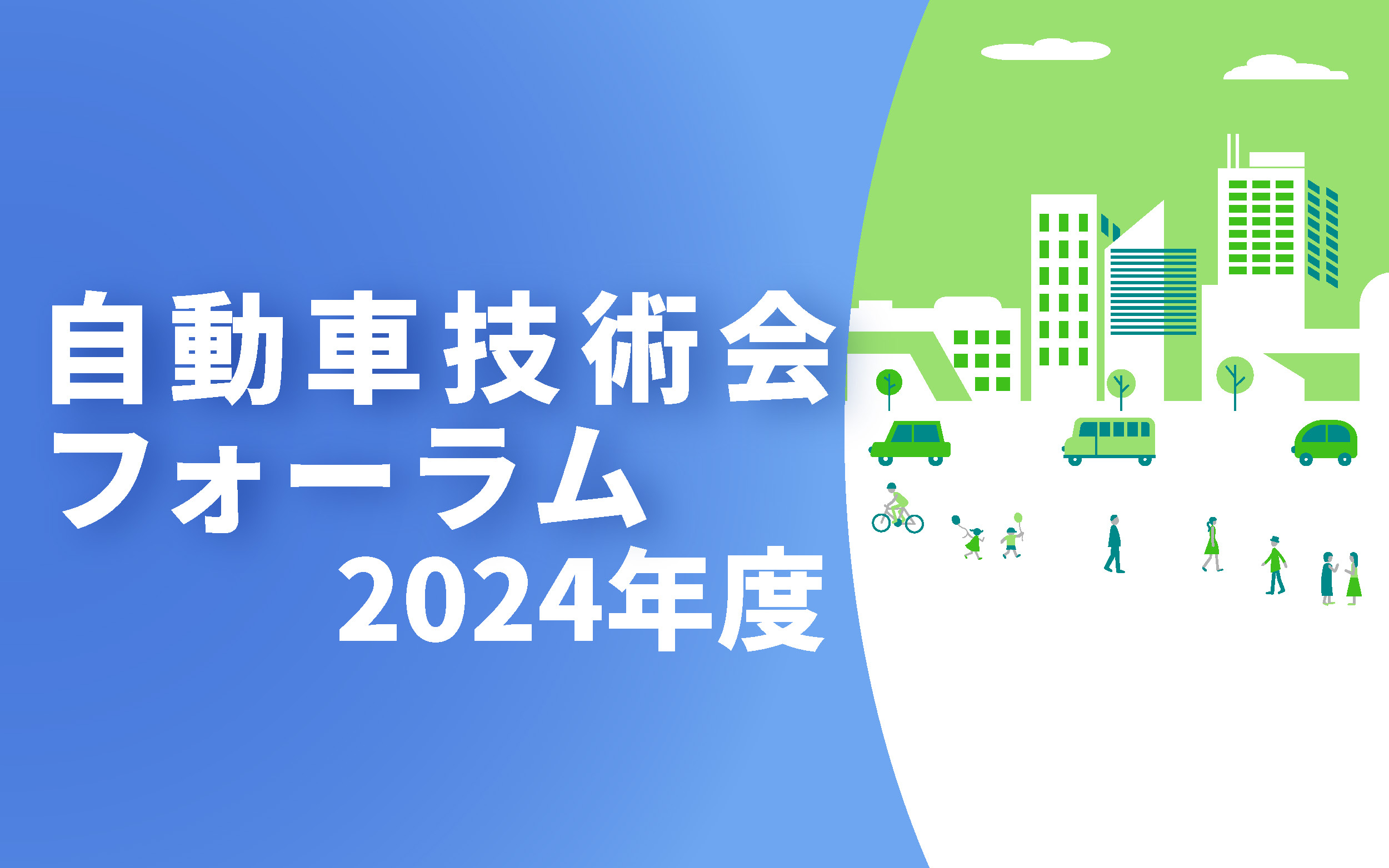 自動車技術会
フォーラム
2024年度